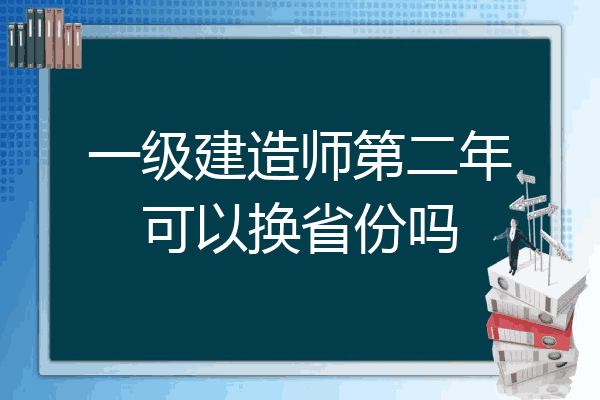 一级建造师第二年可以换省份吗